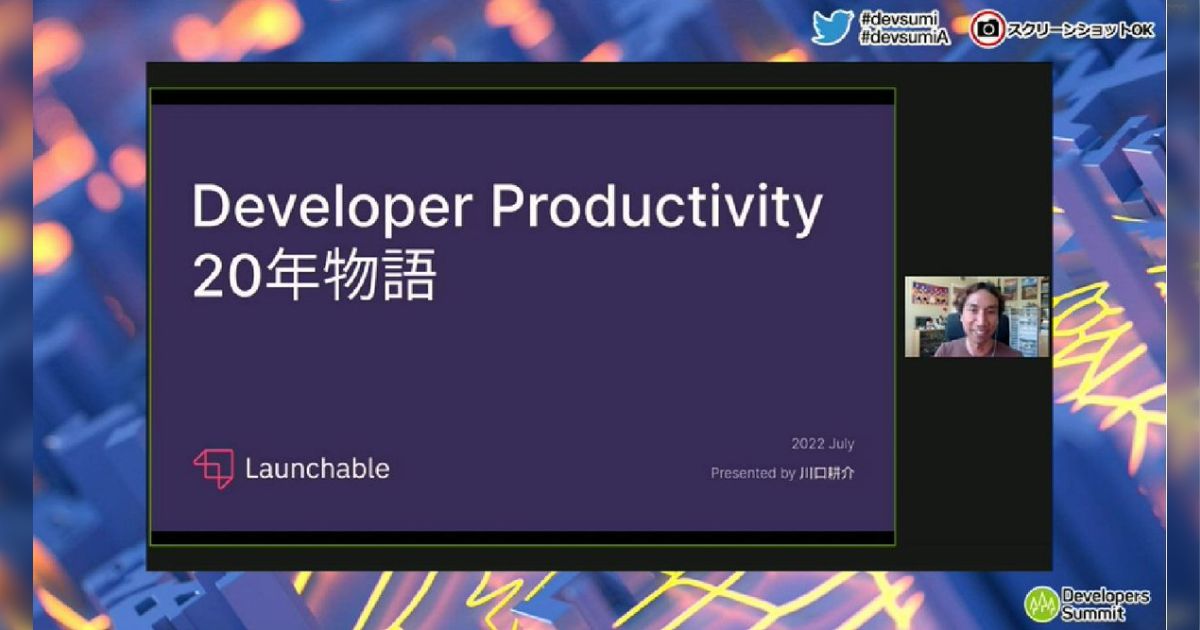 #devsumi
#devsumiA

スクリーンショットOK

Developer Productivity
20年物語

Launchable

2022 July
Presented by 川口耕介

Developers Summit